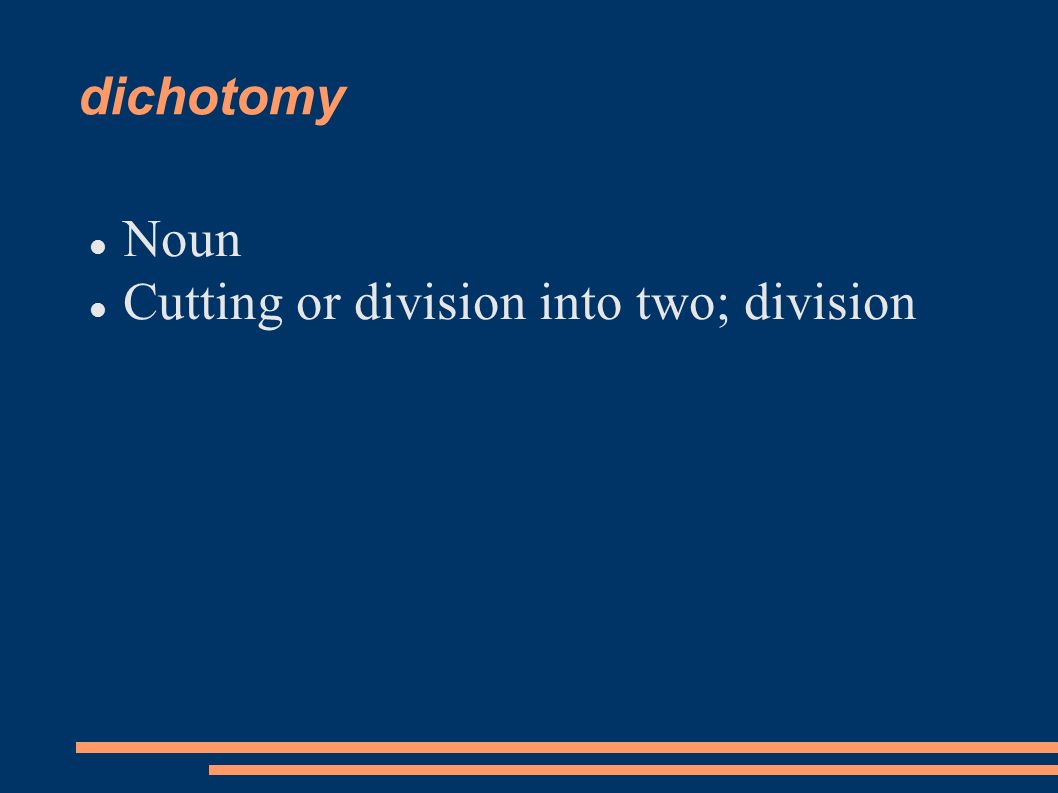 dichotomy

- Noun
- Cutting or division into two; division